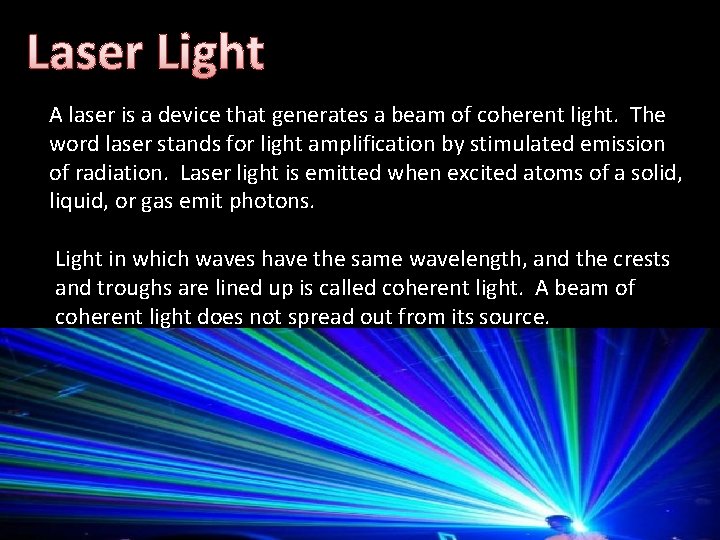 Laser Light

A laser is a device that generates a beam of coherent light. The word laser stands for light amplification by stimulated emission of radiation. Laser light is emitted when excited atoms of a solid, liquid, or gas emit photons.

Light in which waves have the same wavelength, and the crests and troughs are lined up is called coherent light. A beam of coherent light does not spread out from its source.